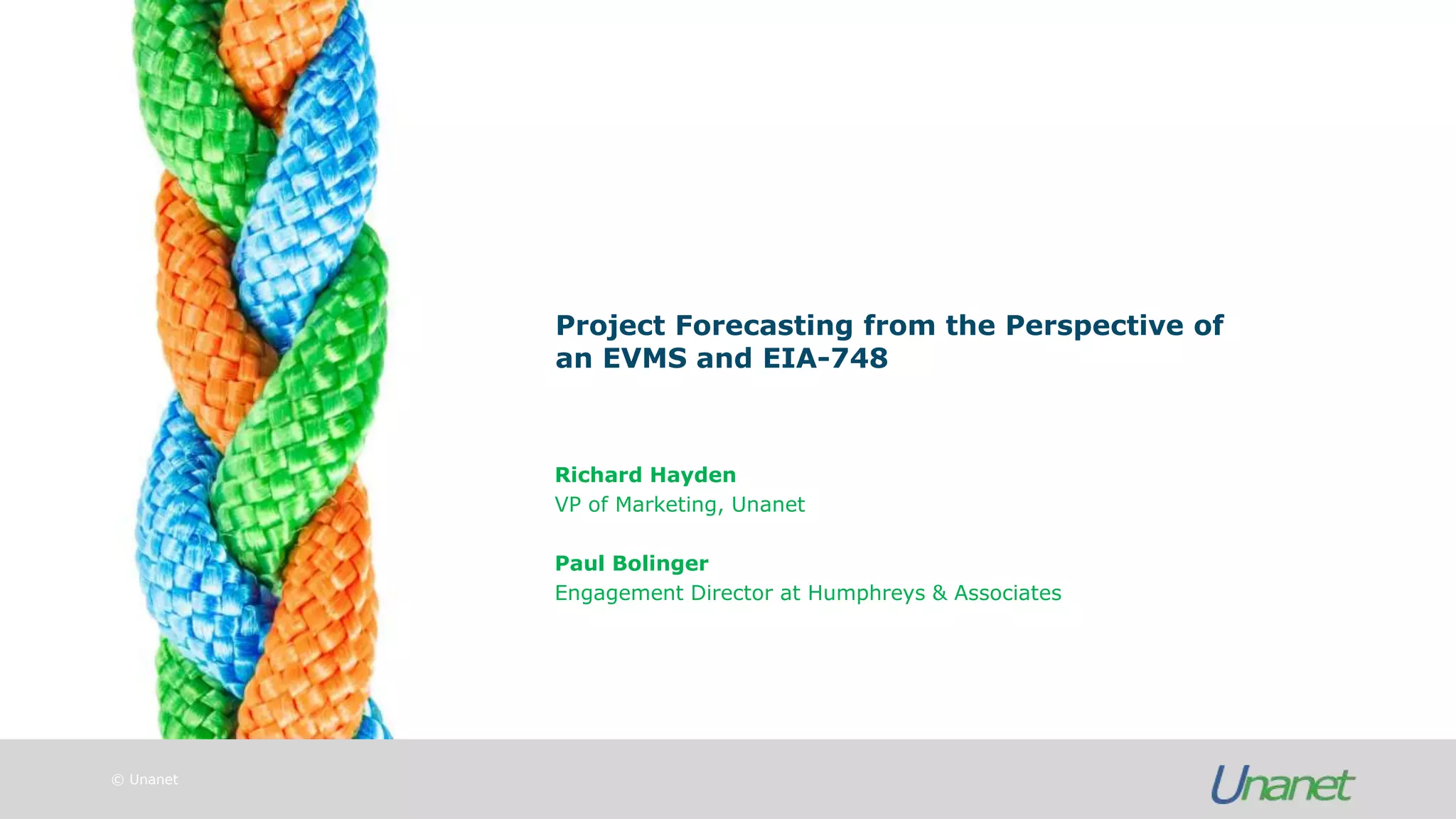 Project Forecasting from the Perspective of an EVMS and EIA-748

Richard Hayden
VP of Marketing, Unanet

Paul Bolinger
Engagement Director at Humphreys & Associates

© Unanet

Unanet